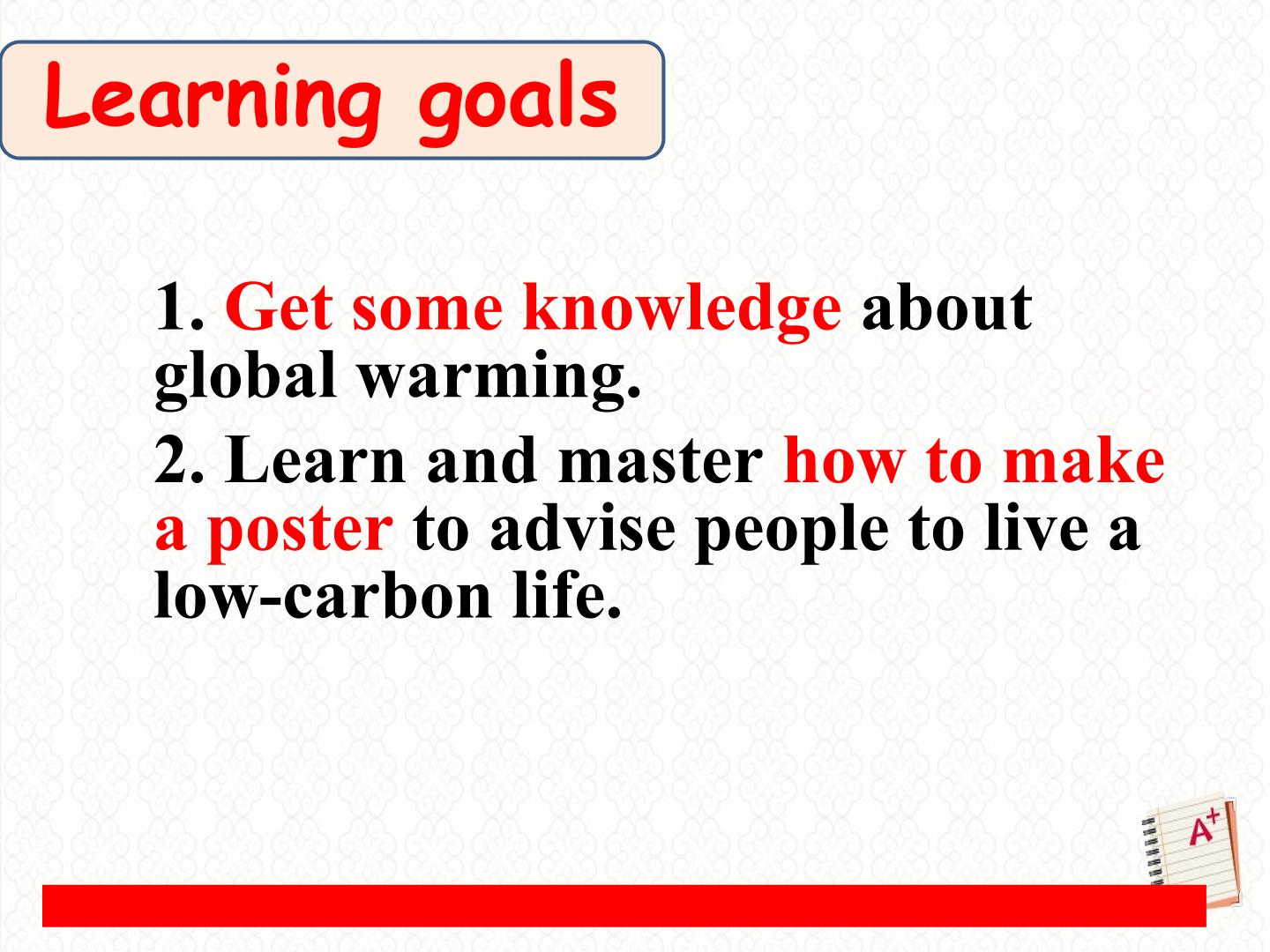 Learning goals

1. Get some knowledge about global warming.

2. Learn and master how to make a poster to advise people to live a low-carbon life.

A+